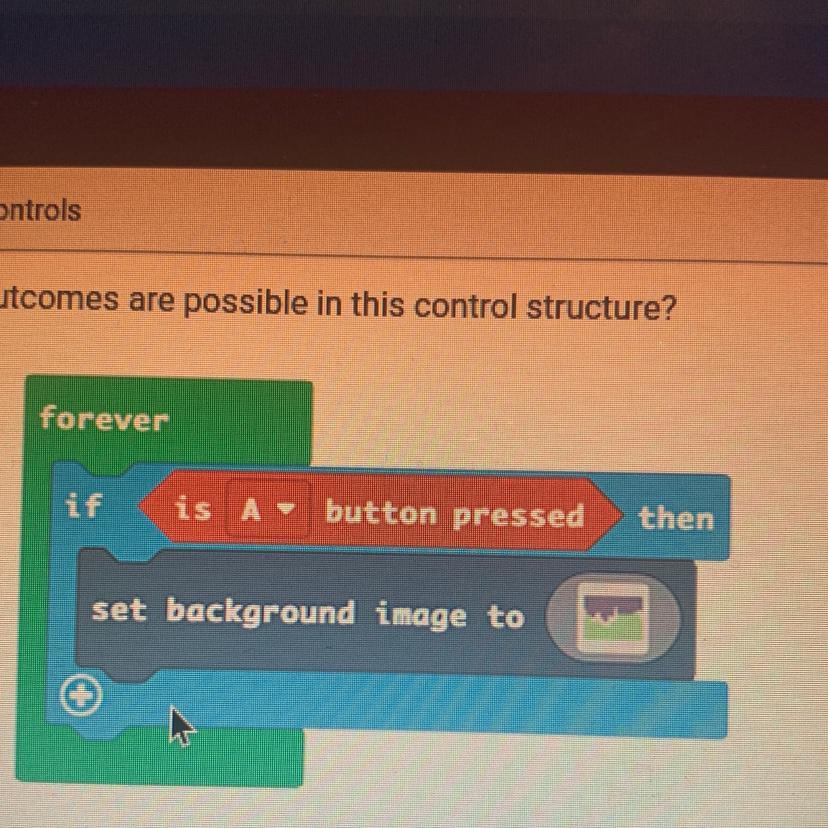 ontrols

utcomes are possible in this control structure?

forever

if is A button pressed then

set background image to